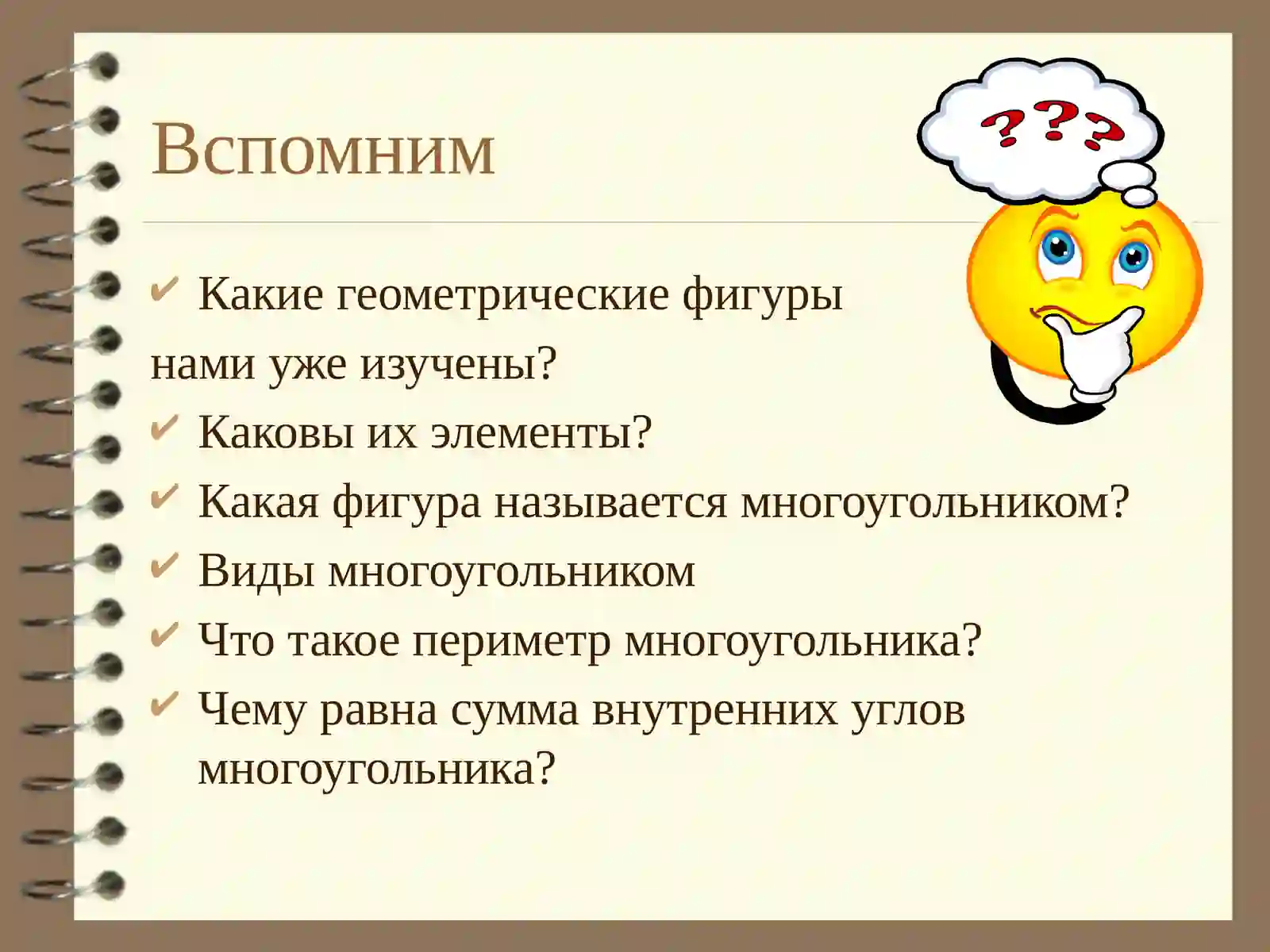 Вспомним

???

✔ Какие геометрические фигуры
нами уже изучены?
✔ Каковы их элементы?
✔ Какая фигура называется многоугольником?
✔ Виды многоугольником
✔ Что такое периметр многоугольника?
✔ Чему равна сумма внутренних углов многоугольника?